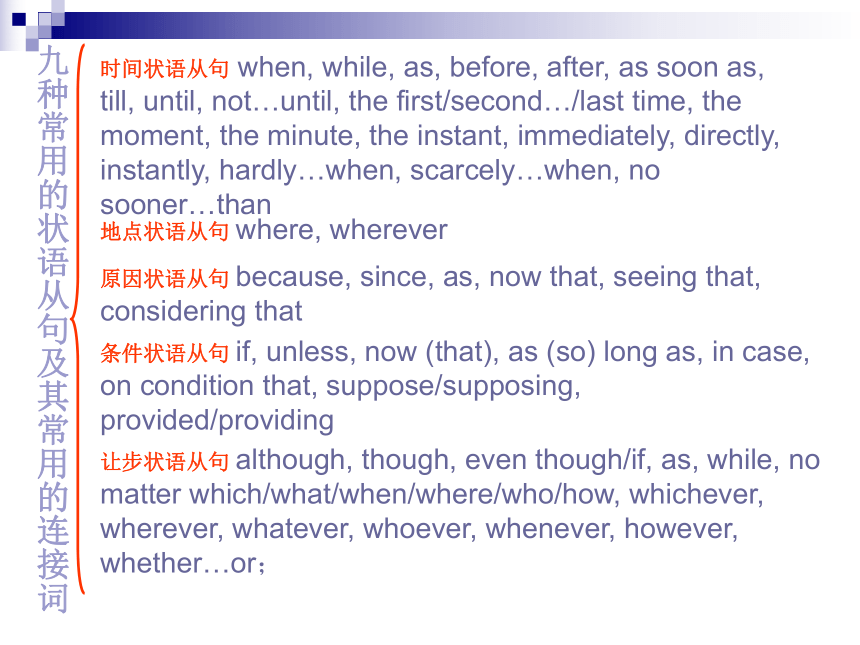 九种常用的状语从句及其常用的连接词

时间状语从句 when, while, as, before, after, as soon as, till, until, not…until, the first/second…/last time, the moment, the minute, the instant, immediately, directly, instantly, hardly…when, scarcely…when, no sooner…than

地点状语从句 where, wherever

原因状语从句 because, since, as, now that, seeing that, considering that

条件状语从句 if, unless, now (that), as (so) long as, in case, on condition that, suppose/supposing, provided/providing

让步状语从句 although, though, even though/if, as, while, no matter which/what/when/where/who/how, whichever, wherever, whatever, whoever, whenever, however, whether…or；